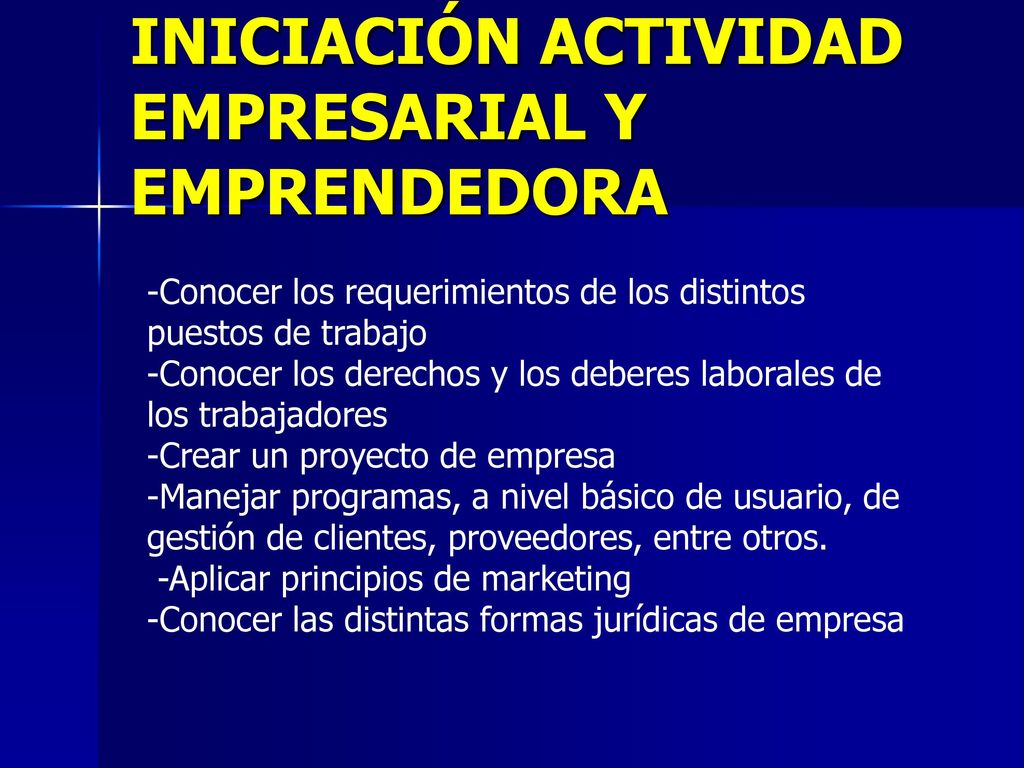 INICIACIÓN ACTIVIDAD EMPRESARIAL Y EMPRENDEDORA

-Conocer los requerimientos de los distintos puestos de trabajo
-Conocer los derechos y los deberes laborales de los trabajadores
-Crear un proyecto de empresa
-Manejar programas, a nivel básico de usuario, de gestión de clientes, proveedores, entre otros.
-Aplicar principios de marketing
-Conocer las distintas formas jurídicas de empresa